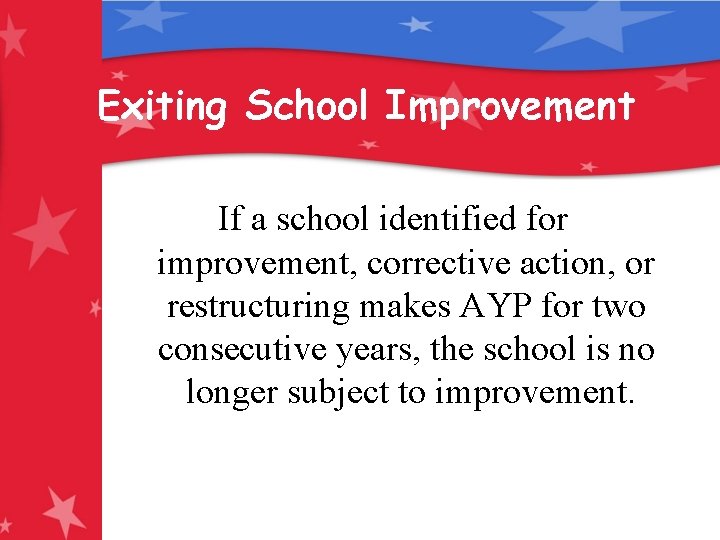 Exiting School Improvement

If a school identified for improvement, corrective action, or restructuring makes AYP for two consecutive years, the school is no longer subject to improvement.